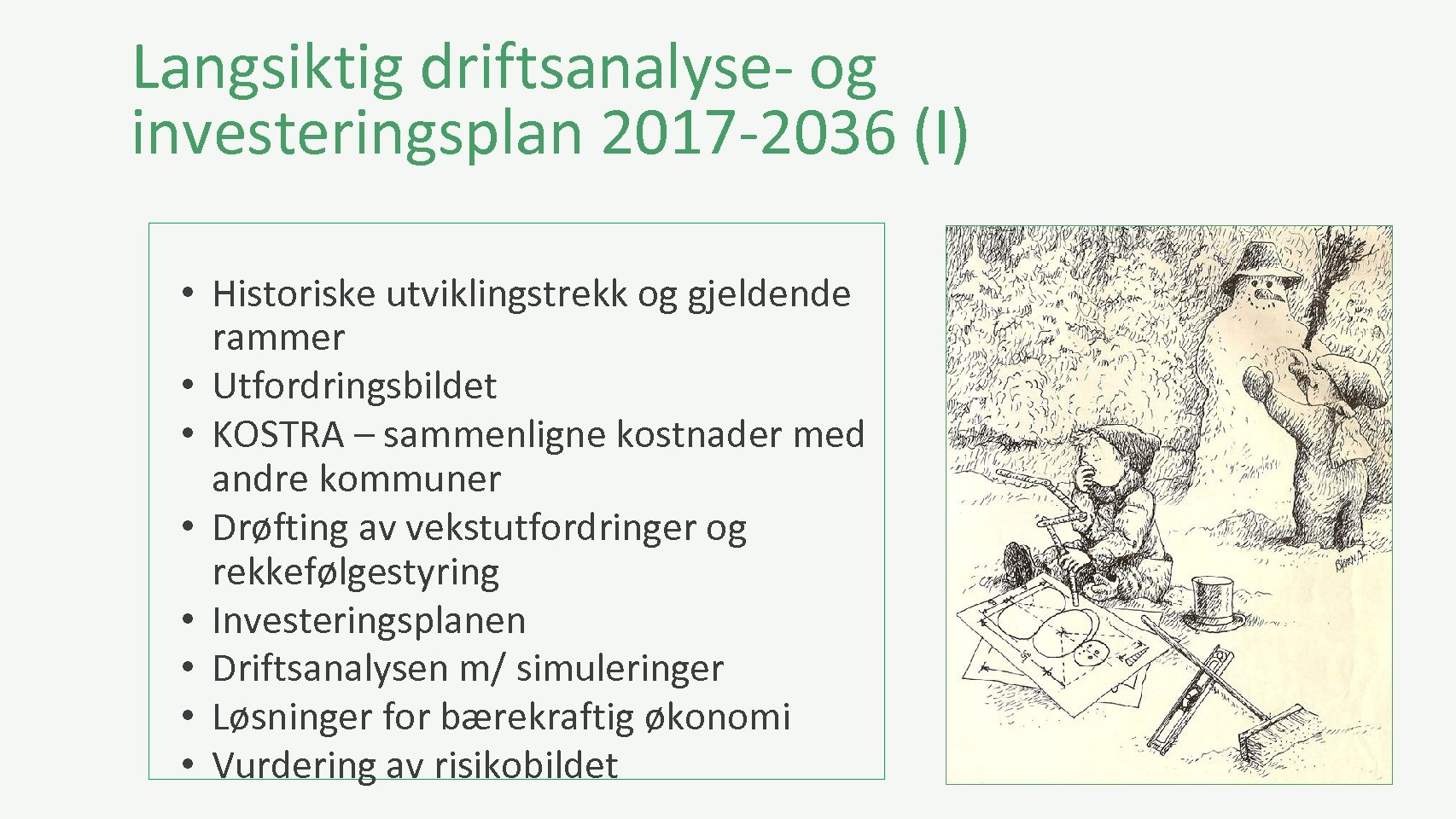 Langsiktig driftsanalyse- og investeringsplan 2017-2036 (I)

• Historiske utviklingstrekk og gjeldende rammer
• Utfordringsbildet
• KOSTRA – sammenligne kostnader med andre kommuner
• Drøfting av vekstutfordringer og rekkefølgestyring
• Investeringsplanen
• Driftsanalysen m/ simuleringer
• Løsninger for bærekraftig økonomi
• Vurdering av risikobildet

Bjørn J.